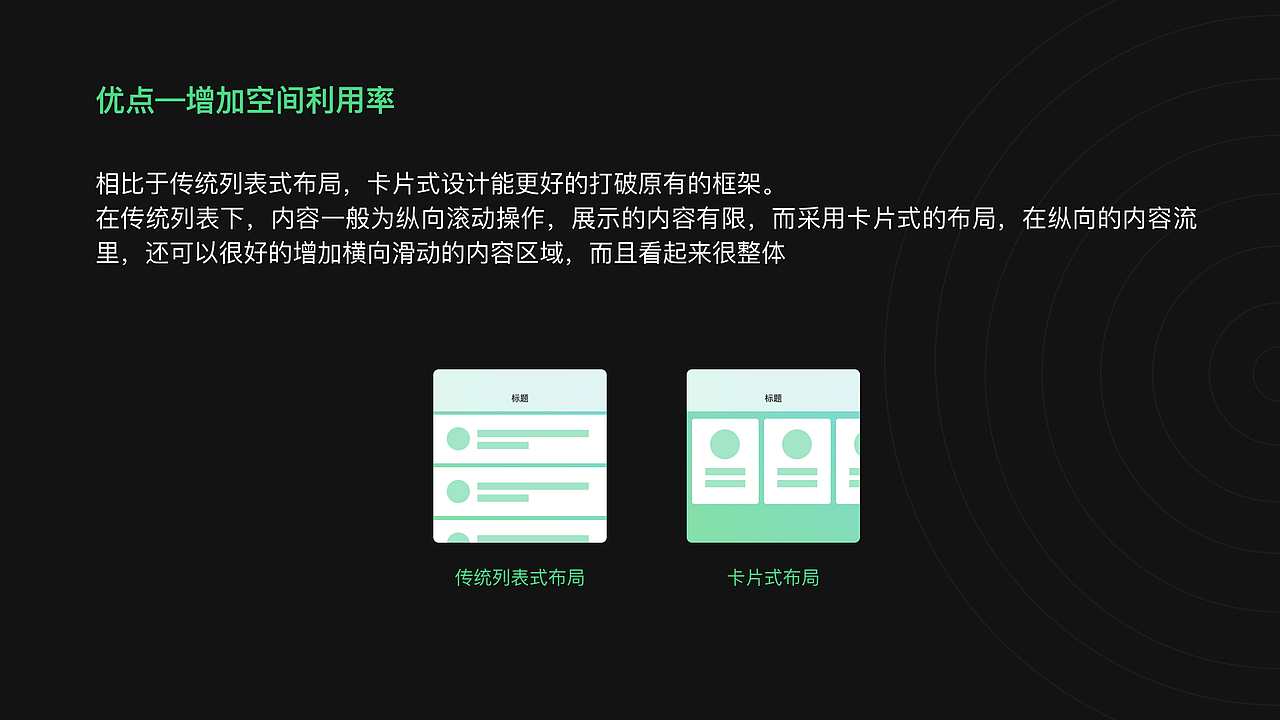 优点—增加空间利用率

相比于传统列表式布局，卡片式设计能更好的打破原有的框架。
在传统列表下，内容一般为纵向滚动操作，展示的内容有限，而采用卡片式的布局，在纵向的内容流里，还可以很好的增加横向滑动的内容区域，而且看起来很整体

标题

传统列表式布局

标题

卡片式布局